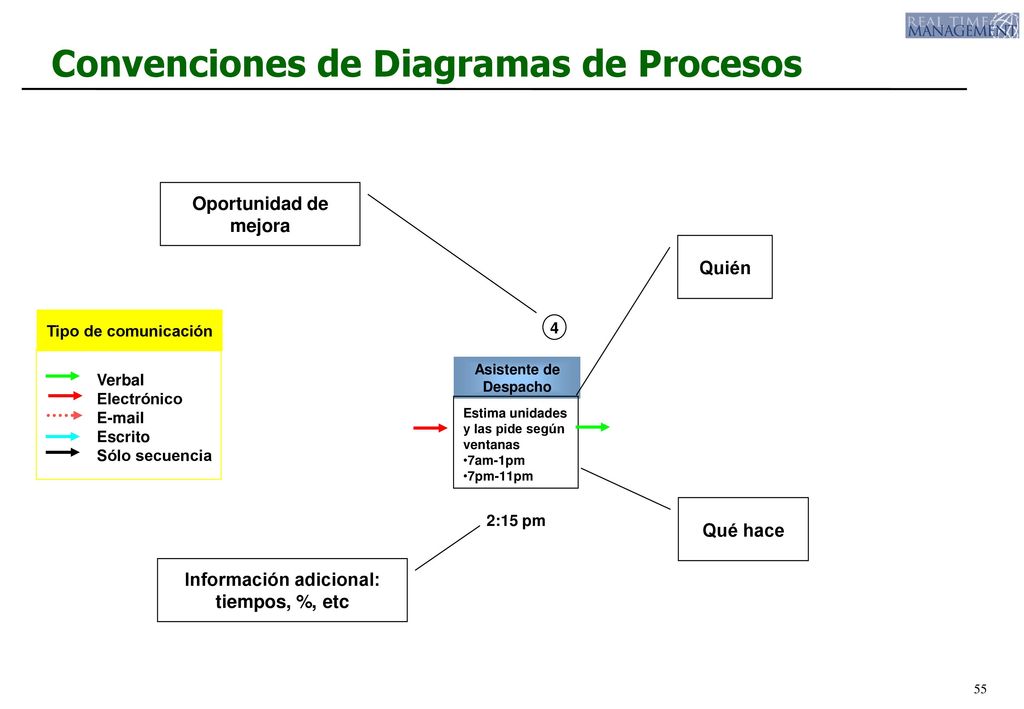 REAL TIME MANAGEMENT

Convenciones de Diagramas de Procesos

Oportunidad de mejora

Quién

Tipo de comunicación

Verbal
Electrónico
E-mail
Escrito
Sólo secuencia

4

Asistente de Despacho

Estima unidades y las pide según ventanas
•7am-1pm
•7pm-11pm

2:15 pm

Qué hace

Información adicional: tiempos, %, etc

55